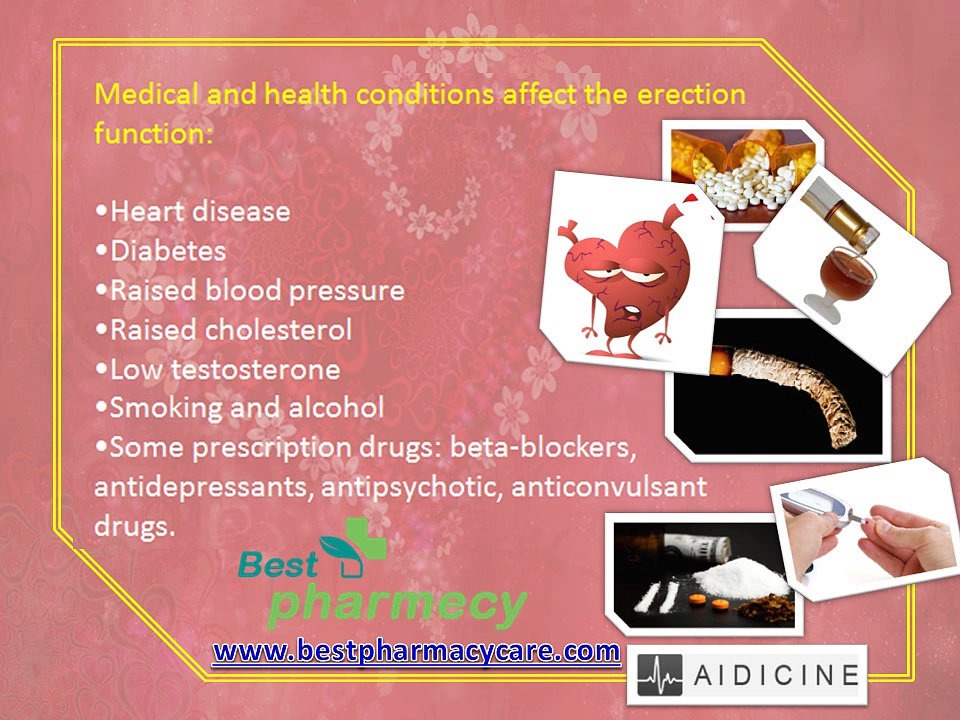 Medical and health conditions affect the erection function:

•Heart disease
•Diabetes
•Raised blood pressure
•Raised cholesterol
•Low testosterone
•Smoking and alcohol
•Some prescription drugs: beta-blockers, antidepressants, antipsychotic, anticonvulsant drugs.

Best pharmecy

www.bestpharmacycare.com

AIDICINE